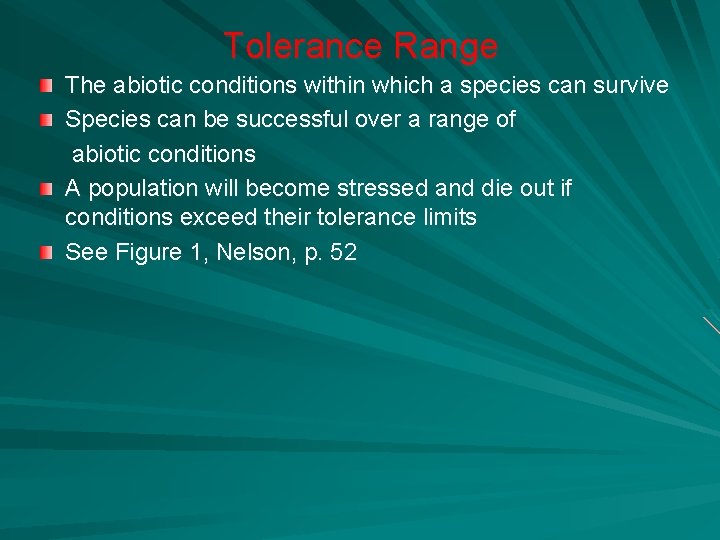 Tolerance Range

The abiotic conditions within which a species can survive

Species can be successful over a range of abiotic conditions

A population will become stressed and die out if conditions exceed their tolerance limits

See Figure 1, Nelson, p. 52